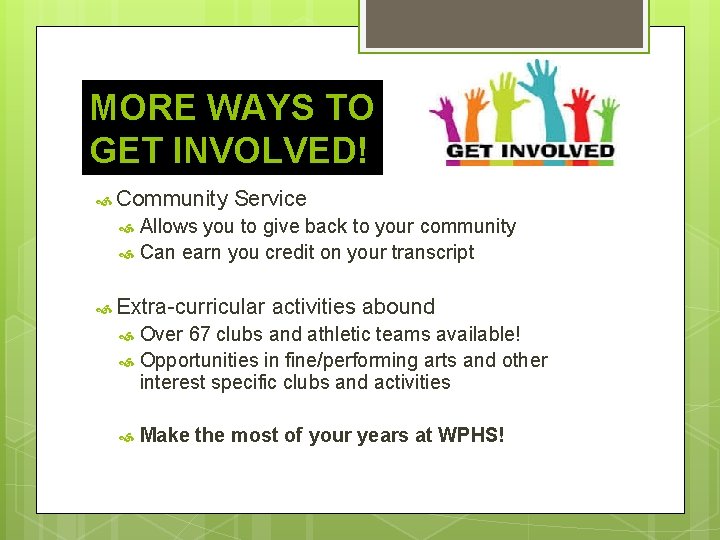 MORE WAYS TO GET INVOLVED!

GET INVOLVED

Community Service

Allows you to give back to your community

Can earn you credit on your transcript

Extra-curricular activities abound

Over 67 clubs and athletic teams available!

Opportunities in fine/performing arts and other interest specific clubs and activities

Make the most of your years at WPHS!